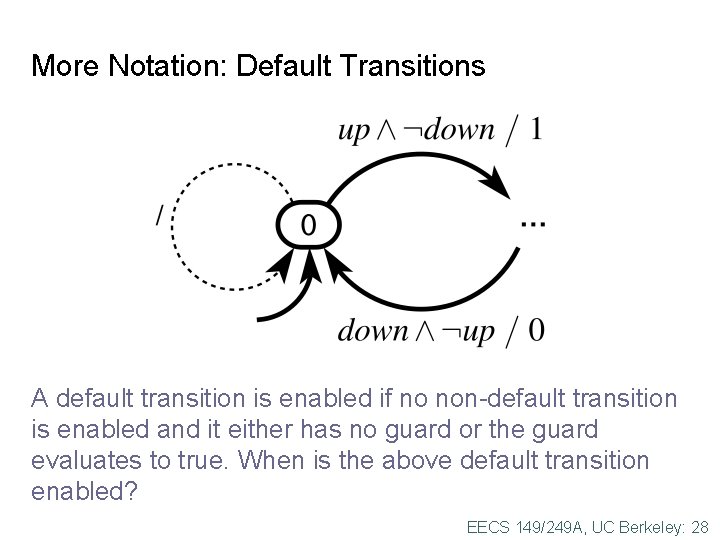 More Notation: Default Transitions

$up \wedge \neg down$ / 1

/

0

...

$down \wedge \neg up$ / 0

A default transition is enabled if no non-default transition is enabled and it either has no guard or the guard evaluates to true. When is the above default transition enabled?

EECS 149/249A, UC Berkeley: 28